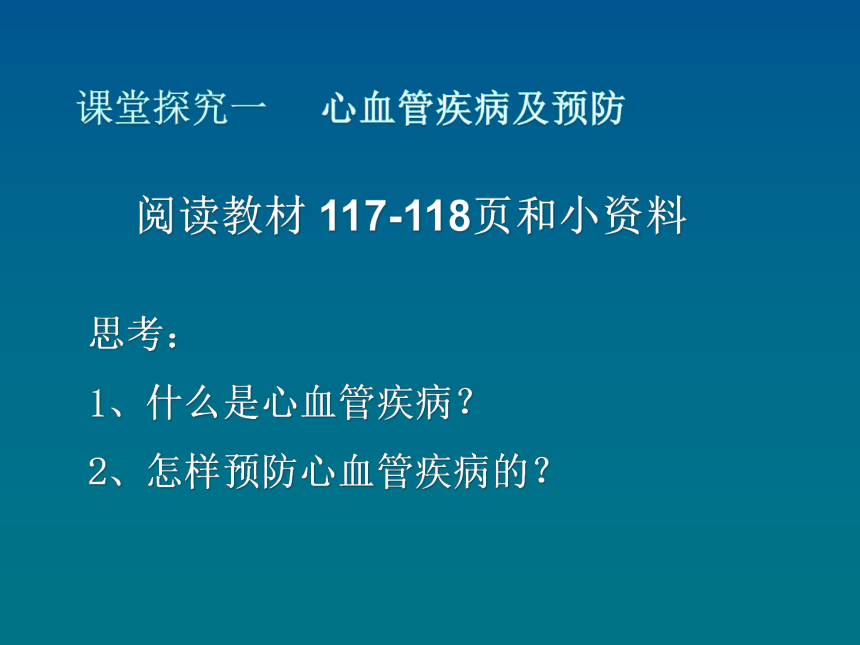 课堂探究一　心血管疾病及预防

阅读教材 117-118页和小资料

思考：

1、什么是心血管疾病？

2、怎样预防心血管疾病的？